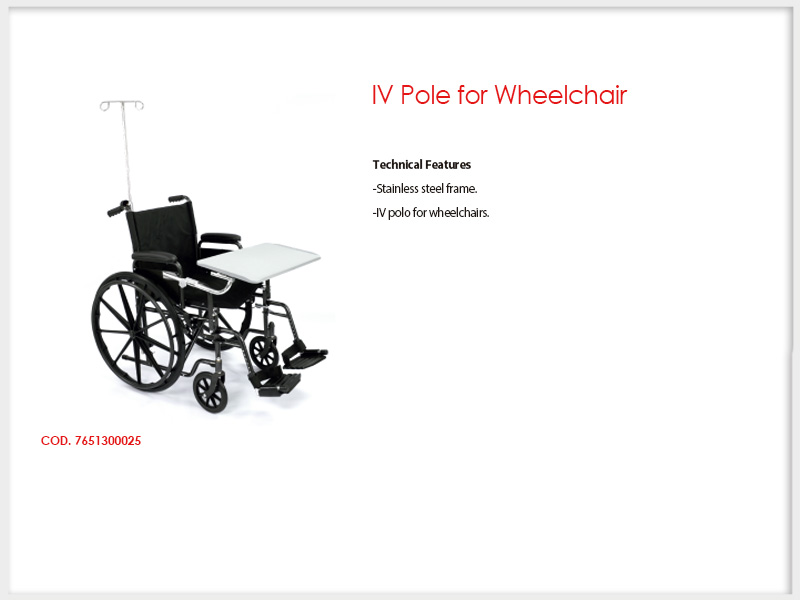 IV Pole for Wheelchair

Technical Features
-Stainless steel frame.
-IV polo for wheelchairs.

COD. 7651300025